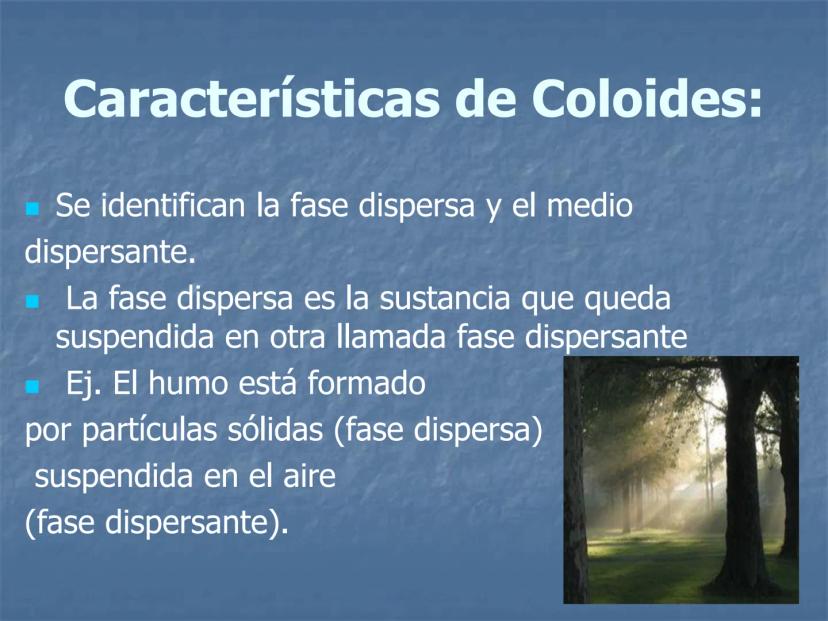 Características de Coloides:

Se identifican la fase dispersa y el medio dispersante.

La fase dispersa es la sustancia que queda suspendida en otra llamada fase dispersante

Ej. El humo está formado por partículas sólidas (fase dispersa) suspendida en el aire (fase dispersante).